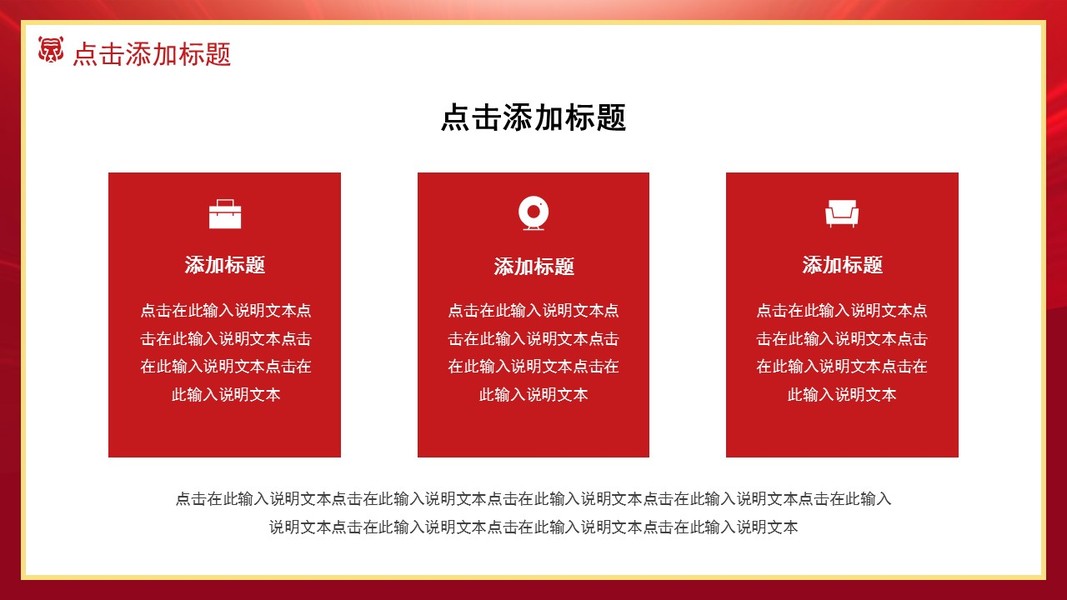 点击添加标题

点击添加标题

添加标题

点击在此输入说明文本点击在此输入说明文本点击在此输入说明文本点击在此输入说明文本

添加标题

点击在此输入说明文本点击在此输入说明文本点击在此输入说明文本点击在此输入说明文本

添加标题

点击在此输入说明文本点击在此输入说明文本点击在此输入说明文本点击在此输入说明文本

点击在此输入说明文本点击在此输入说明文本点击在此输入说明文本点击在此输入说明文本点击在此输入说明文本点击在此输入说明文本点击在此输入说明文本点击在此输入说明文本